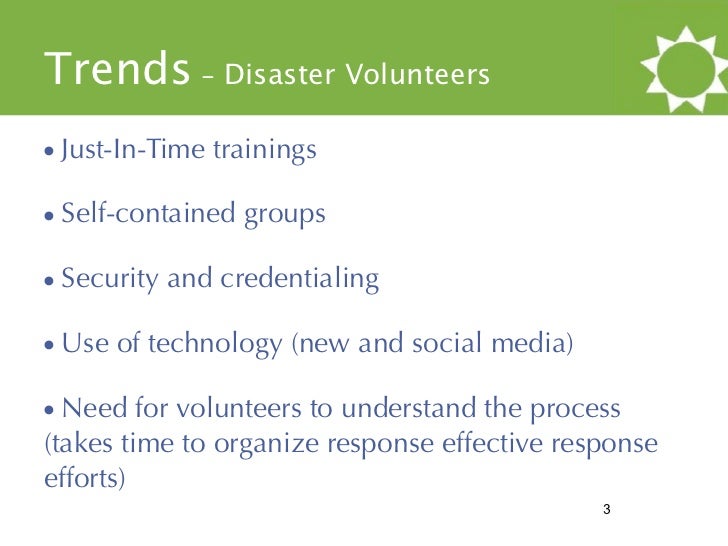 Trends – Disaster Volunteers

• Just-In-Time trainings

• Self-contained groups

• Security and credentialing

• Use of technology (new and social media)

• Need for volunteers to understand the process (takes time to organize response effective response efforts)

3